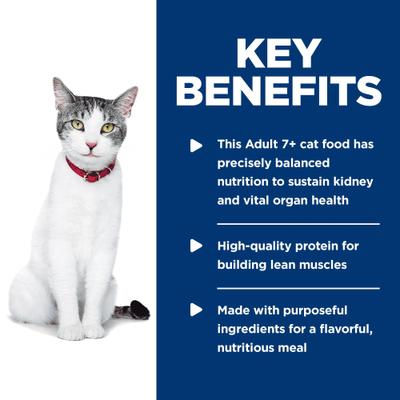 KEY BENEFITS

This Adult 7+ cat food has precisely balanced nutrition to sustain kidney and vital organ health

High-quality protein for building lean muscles

Made with purposeful ingredients for a flavorful, nutritious meal